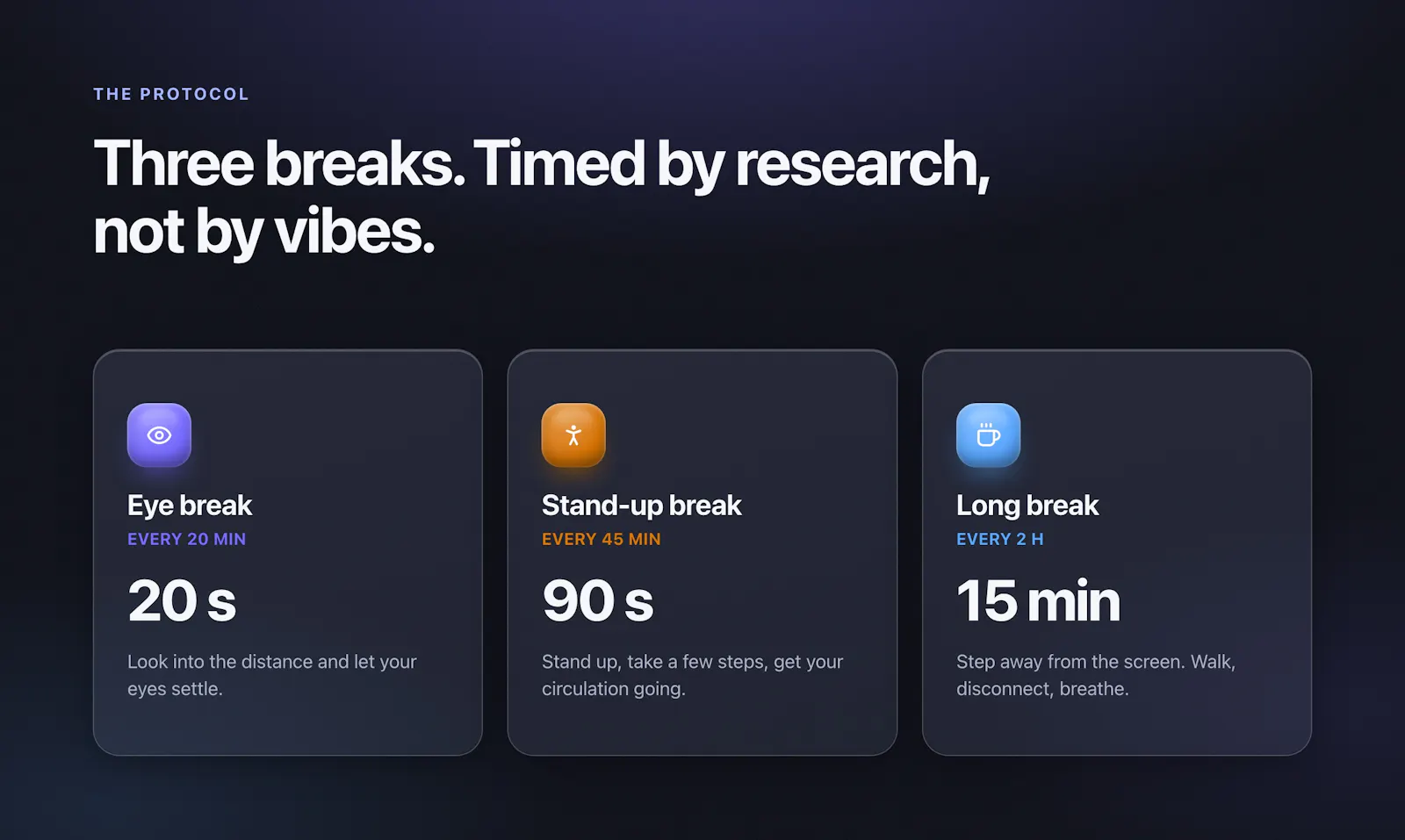 THE PROTOCOL

Three breaks. Timed by research, not by vibes.

Eye break
EVERY 20 MIN
20 s
Look into the distance and let your eyes settle.

Stand-up break
EVERY 45 MIN
90 s
Stand up, take a few steps, get your circulation going.

Long break
EVERY 2 H
15 min
Step away from the screen. Walk, disconnect, breathe.